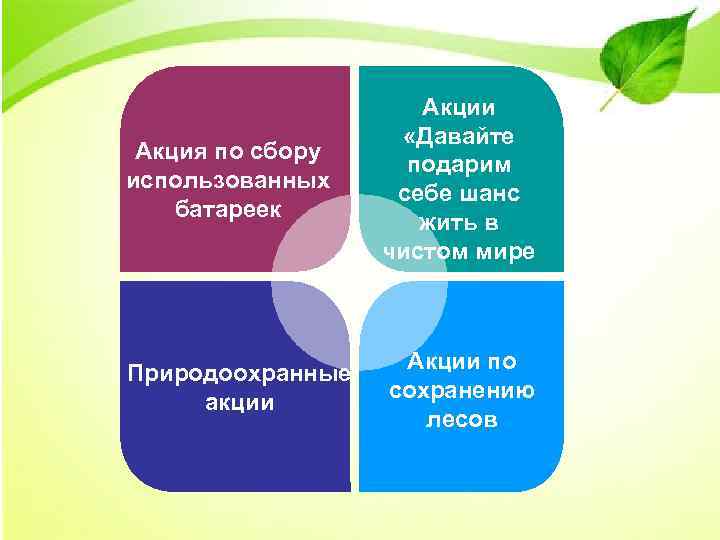 Акция по сбору использованных батареек

Акции «Давайте подарим себе шанс жить в чистом мире

Природоохранные акции

Акции по сохранению лесов